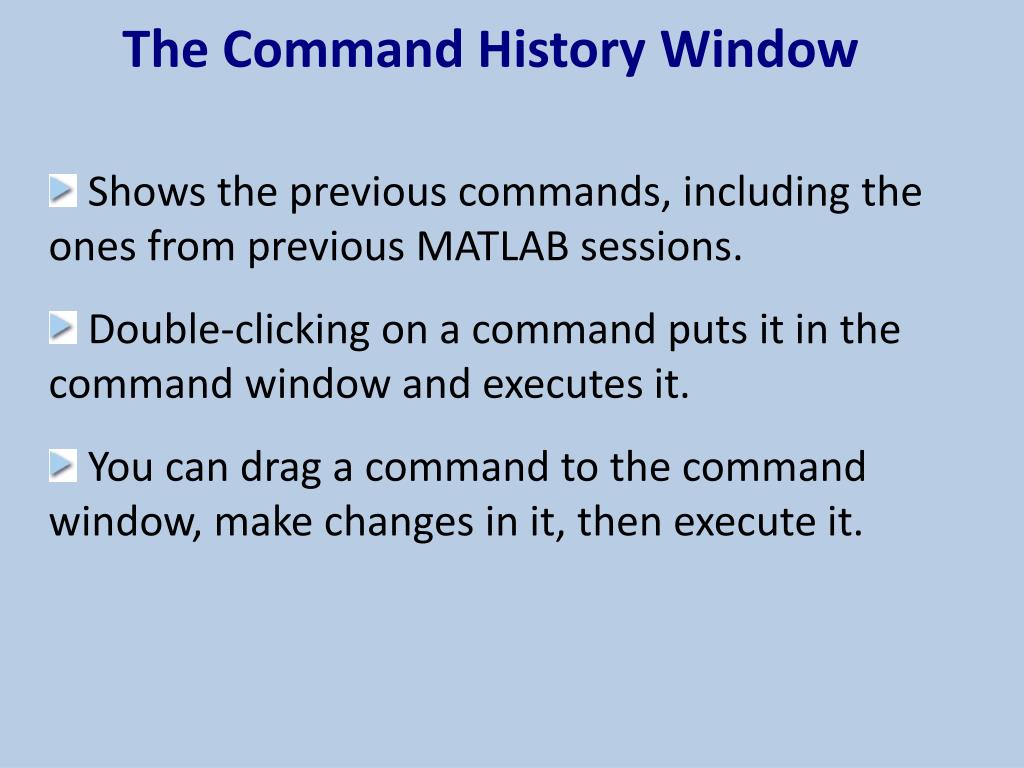 The Command History Window

Shows the previous commands, including the ones from previous MATLAB sessions.

Double-clicking on a command puts it in the command window and executes it.

You can drag a command to the command window, make changes in it, then execute it.